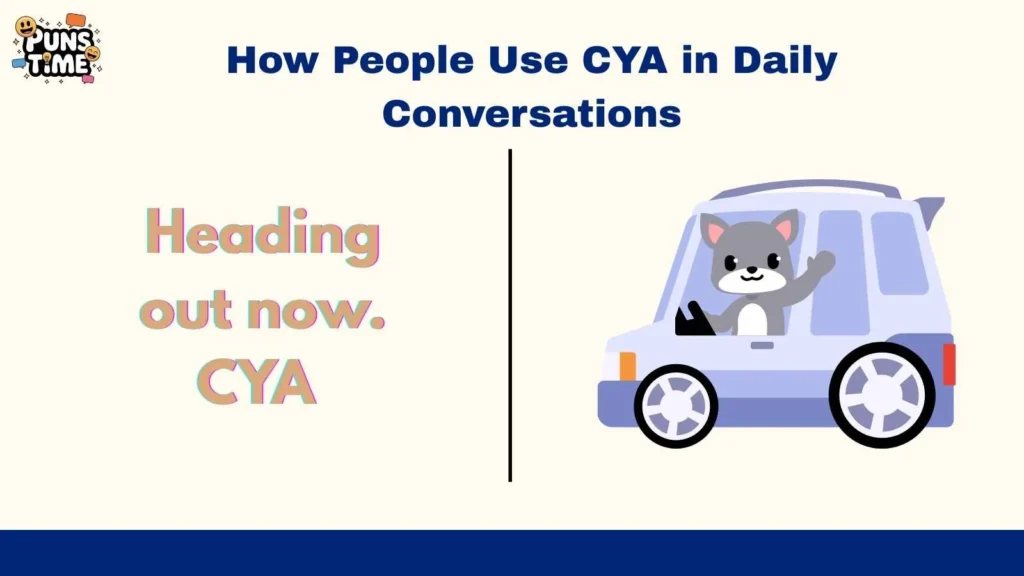 PUNS TIME

How People Use CYA in Daily Conversations

Heading out now. CYA